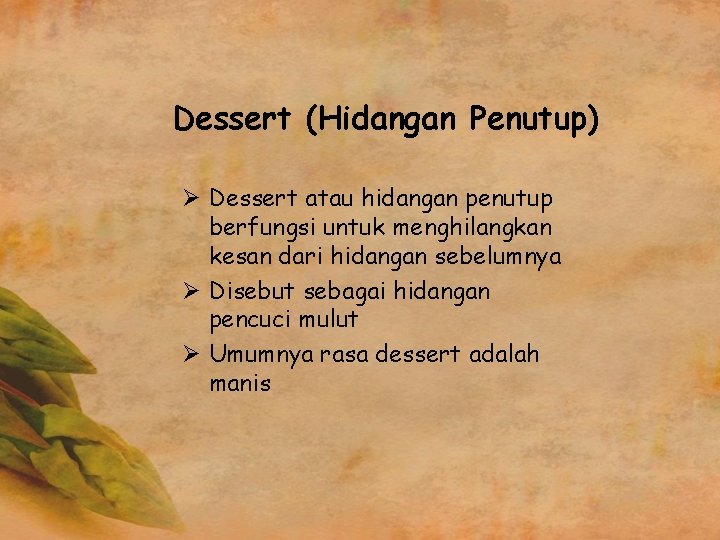 Dessert (Hidangan Penutup)

➢ Dessert atau hidangan penutup berfungsi untuk menghilangkan kesan dari hidangan sebelumnya
➢ Disebut sebagai hidangan pencuci mulut
➢ Umumnya rasa dessert adalah manis